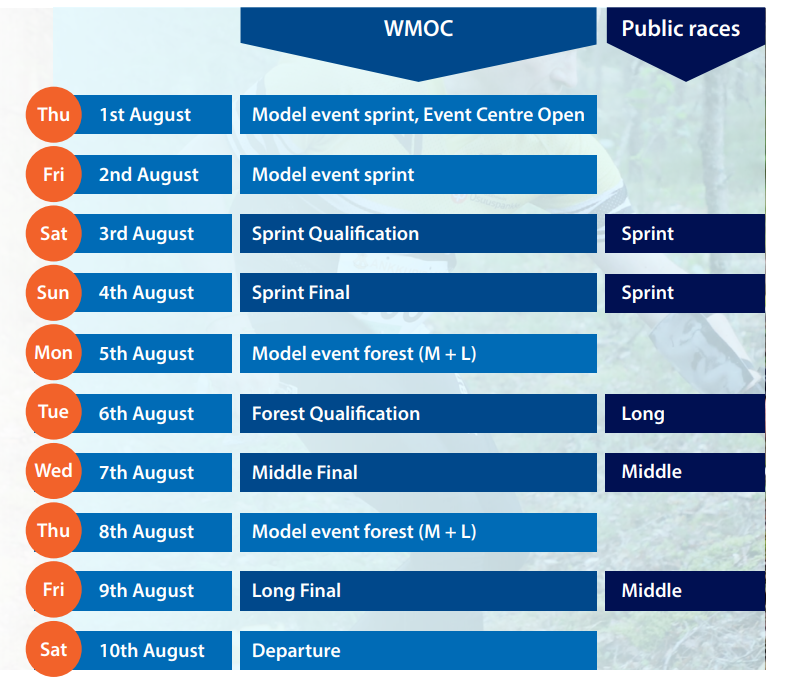 | | | WMOC | Public races |
|---|---|---|---|
| Thu | 1st August | Model event sprint, Event Centre Open | |
| Fri | 2nd August | Model event sprint | |
| Sat | 3rd August | Sprint Qualification | Sprint |
| Sun | 4th August | Sprint Final | Sprint |
| Mon | 5th August | Model event forest (M + L) | |
| Tue | 6th August | Forest Qualification | Long |
| Wed | 7th August | Middle Final | Middle |
| Thu | 8th August | Model event forest (M + L) | |
| Fri | 9th August | Long Final | Middle |
| Sat | 10th August | Departure | |